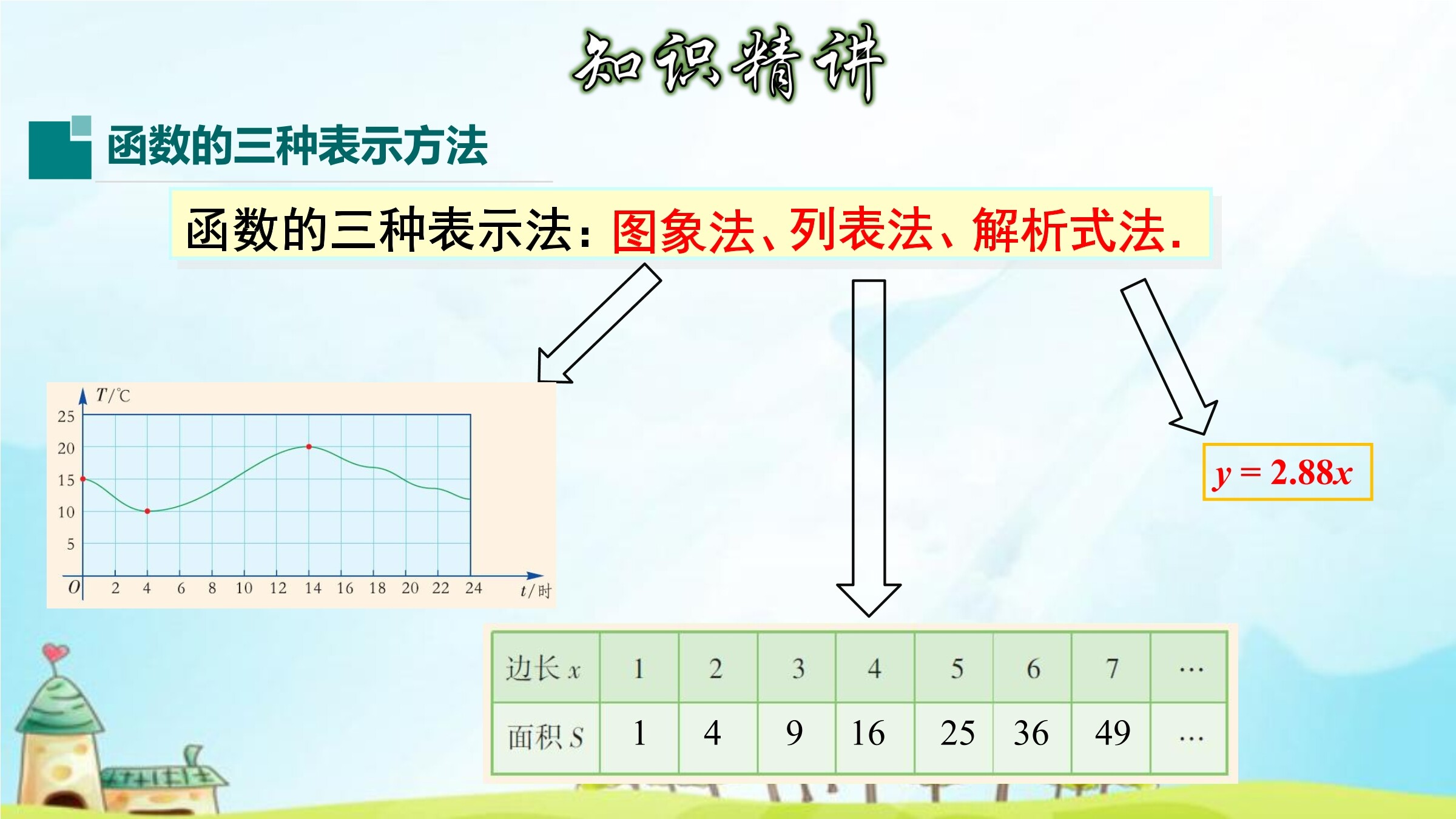 知识精讲

函数的三种表示方法

函数的三种表示法：图象法、列表法、解析式法.

$T$/℃
25
20
15
10
5
$O$ 2 4 6 8 10 12 14 16 18 20 22 24 $t$/时

$y = 2.88x$

| 边长 $x$ | 1 | 2 | 3 | 4 | 5 | 6 | 7 | … |
|---|---|---|---|---|---|---|---|---|
| 面积 $S$ | 1 | 4 | 9 | 16 | 25 | 36 | 49 | … |